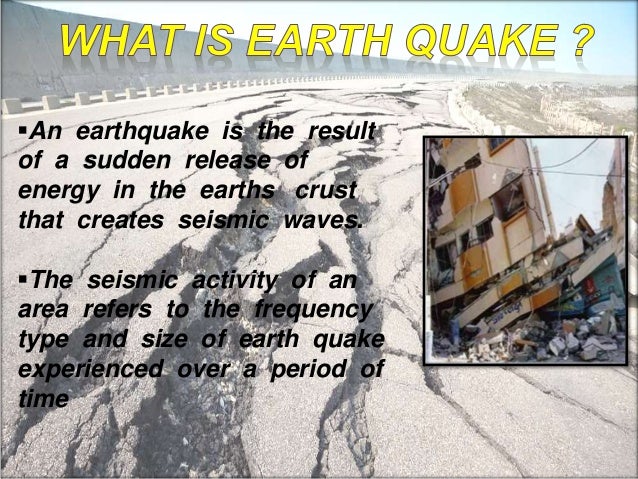 WHAT IS EARTH QUAKE ?

▪An earthquake is the result of a sudden release of energy in the earths crust that creates seismic waves.

▪The seismic activity of an area refers to the frequency type and size of earth quake experienced over a period of time